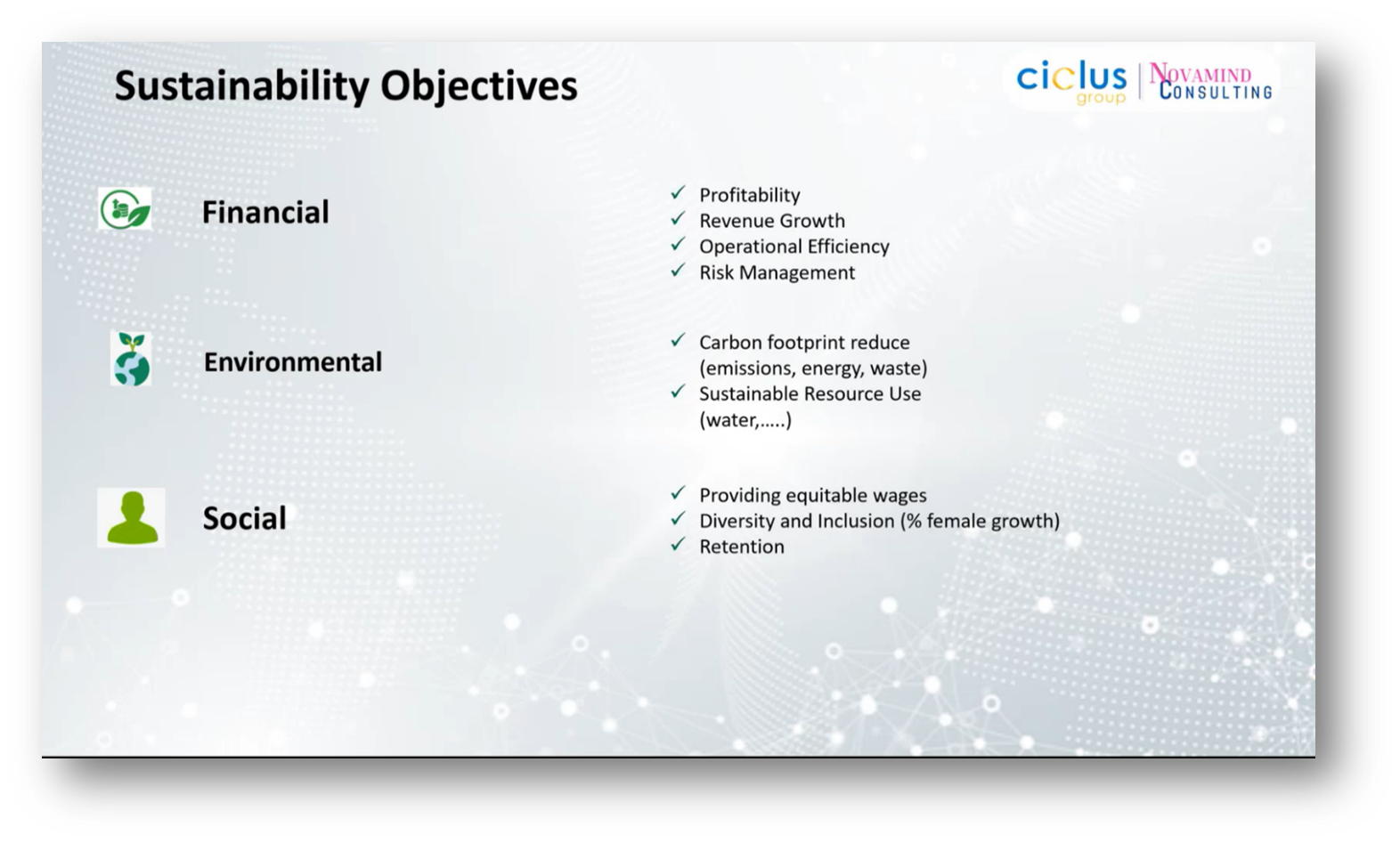 Sustainability Objectives

ciclus group | NOVAMIND CONSULTING

Financial

✓ Profitability
✓ Revenue Growth
✓ Operational Efficiency
✓ Risk Management

Environmental

✓ Carbon footprint reduce (emissions, energy, waste)
✓ Sustainable Resource Use (water,.....)

Social

✓ Providing equitable wages
✓ Diversity and Inclusion (% female growth)
✓ Retention